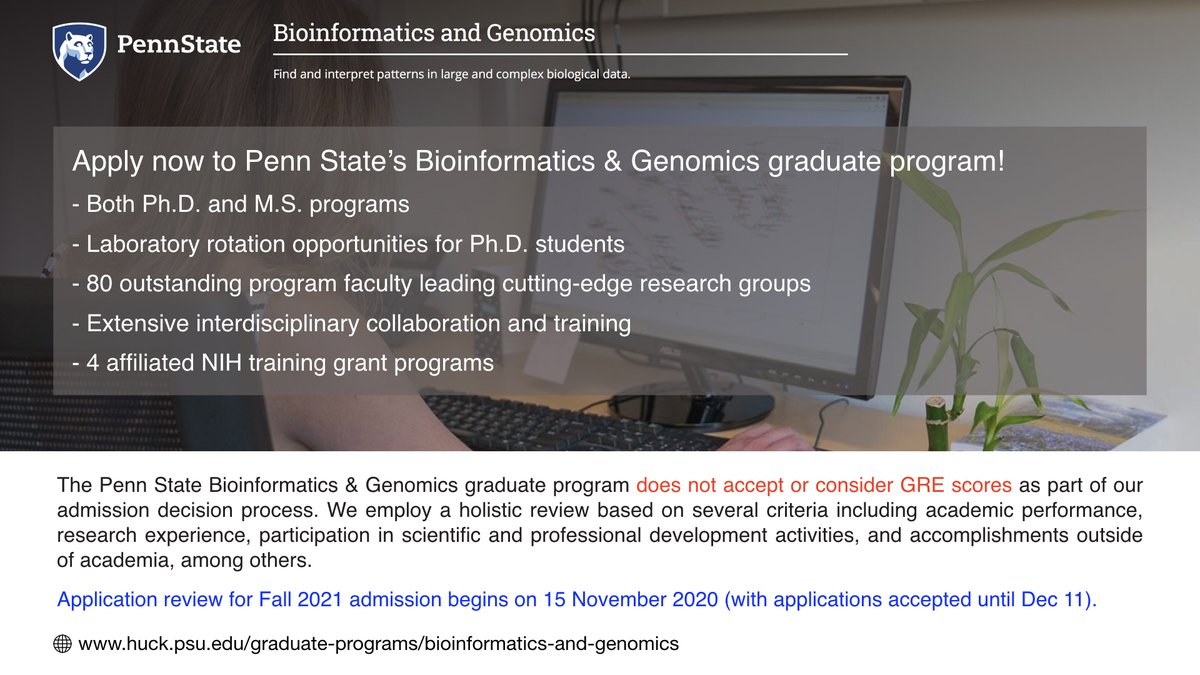 PennState

Bioinformatics and Genomics

Find and interpret patterns in large and complex biological data.

Apply now to Penn State's Bioinformatics & Genomics graduate program!

- Both Ph.D. and M.S. programs
- Laboratory rotation opportunities for Ph.D. students
- 80 outstanding program faculty leading cutting-edge research groups
- Extensive interdisciplinary collaboration and training
- 4 affiliated NIH training grant programs

The Penn State Bioinformatics & Genomics graduate program does not accept or consider GRE scores as part of our admission decision process. We employ a holistic review based on several criteria including academic performance, research experience, participation in scientific and professional development activities, and accomplishments outside of academia, among others.

Application review for Fall 2021 admission begins on 15 November 2020 (with applications accepted until Dec 11).

www.huck.psu.edu/graduate-programs/bioinformatics-and-genomics